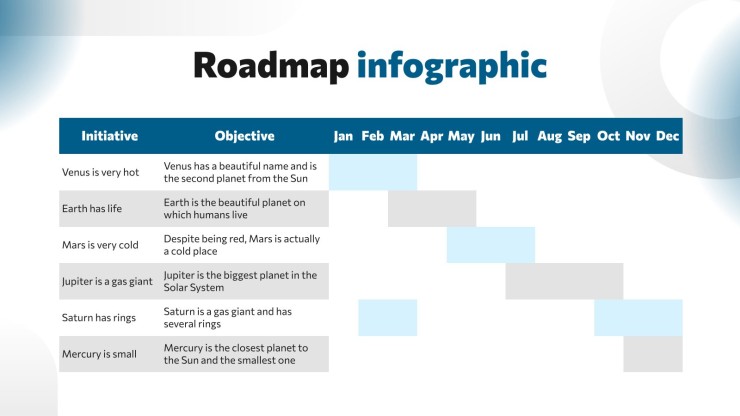 Roadmap infographic

| Initiative | Objective | Jan | Feb | Mar | Apr | May | Jun | Jul | Aug | Sep | Oct | Nov | Dec |
|---|---|---|---|---|---|---|---|---|---|---|---|---|---|
| Venus is very hot | Venus has a beautiful name and is the second planet from the Sun | | | | | | | | | | | | |
| Earth has life | Earth is the beautiful planet on which humans live | | | | | | | | | | | | |
| Mars is very cold | Despite being red, Mars is actually a cold place | | | | | | | | | | | | |
| Jupiter is a gas giant | Jupiter is the biggest planet in the Solar System | | | | | | | | | | | | |
| Saturn has rings | Saturn is a gas giant and has several rings | | | | | | | | | | | | |
| Mercury is small | Mercury is the closest planet to the Sun and the smallest one | | | | | | | | | | | | |